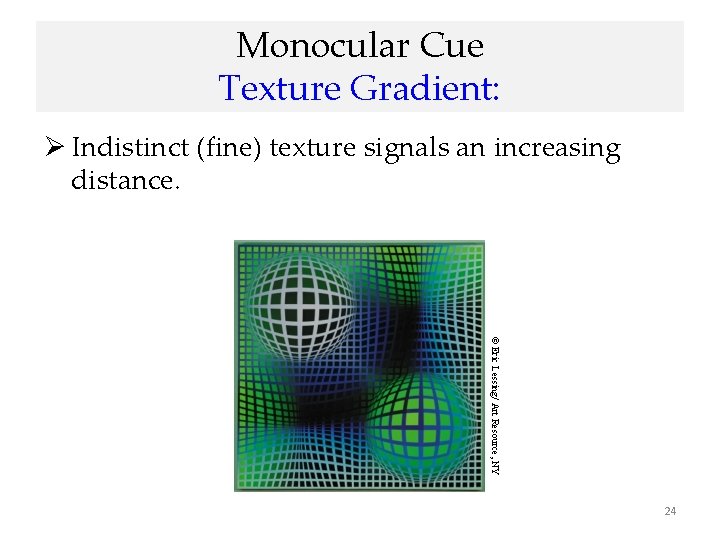 Monocular Cue
Texture Gradient:

➢ Indistinct (fine) texture signals an increasing distance.

© Eric Lessing/ Art Resource, NY

24